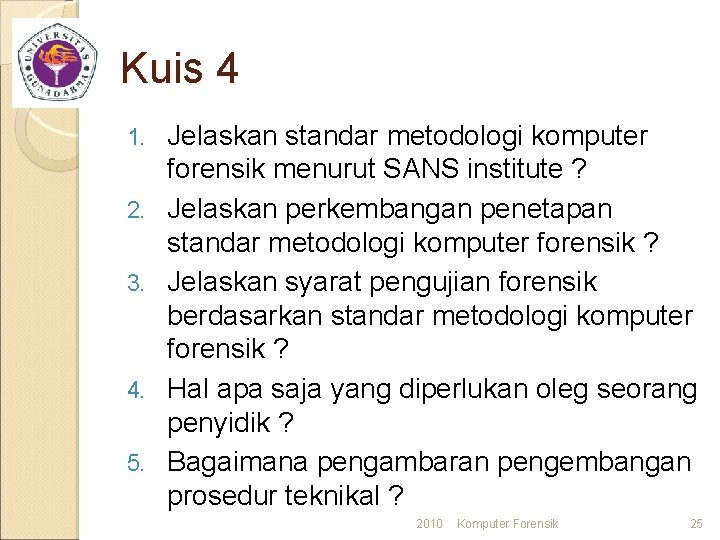 UNIVERSITAS GUNADARMA

Kuis 4

1. Jelaskan standar metodologi komputer forensik menurut SANS institute ?
2. Jelaskan perkembangan penetapan standar metodologi komputer forensik ?
3. Jelaskan syarat pengujian forensik berdasarkan standar metodologi komputer forensik ?
4. Hal apa saja yang diperlukan oleg seorang penyidik ?
5. Bagaimana pengambaran pengembangan prosedur teknikal ?

2010 Komputer Forensik 25